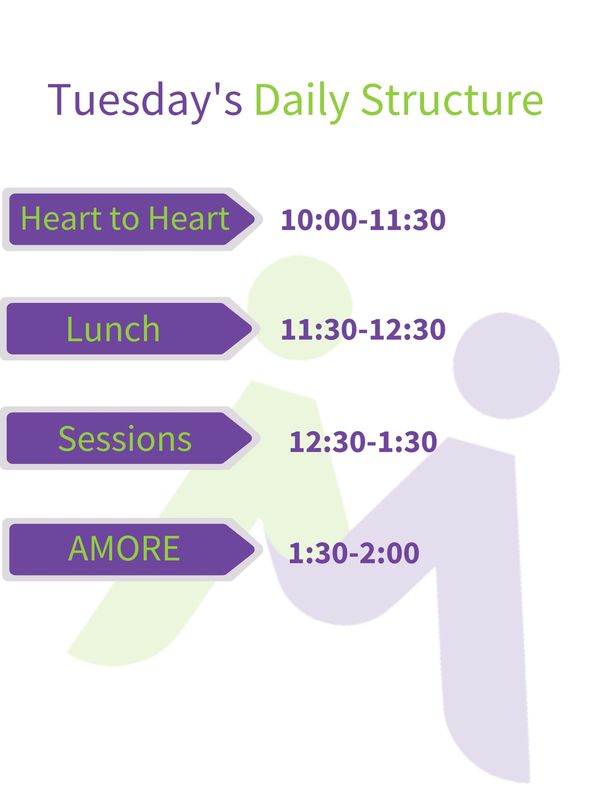 Tuesday's Daily Structure

Heart to Heart 10:00-11:30

Lunch 11:30-12:30

Sessions 12:30-1:30

AMORE 1:30-2:00